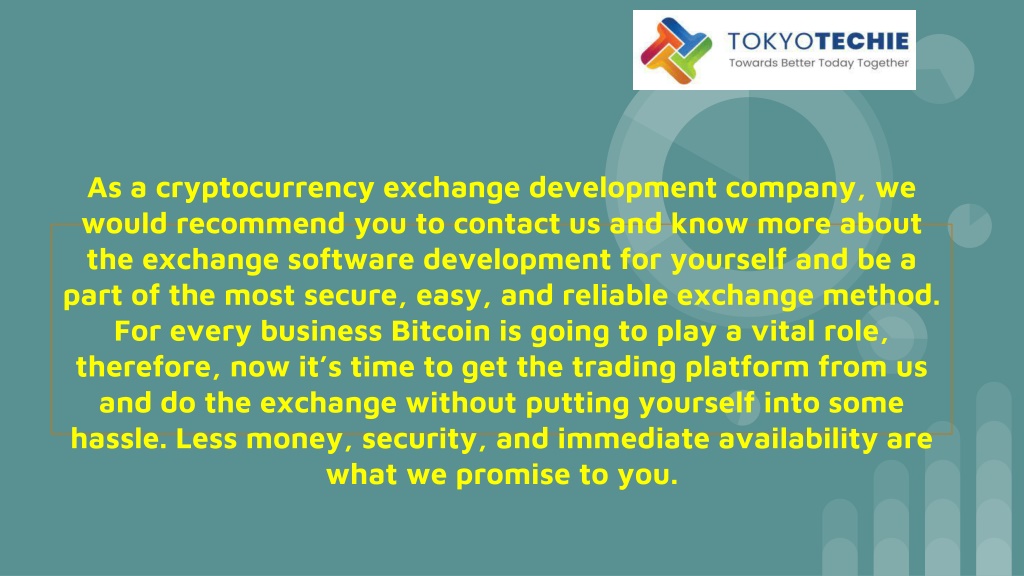 TOKYOTECHIE
Towards Better Today Together

As a cryptocurrency exchange development company, we would recommend you to contact us and know more about the exchange software development for yourself and be a part of the most secure, easy, and reliable exchange method. For every business Bitcoin is going to play a vital role, therefore, now it's time to get the trading platform from us and do the exchange without putting yourself into some hassle. Less money, security, and immediate availability are what we promise to you.